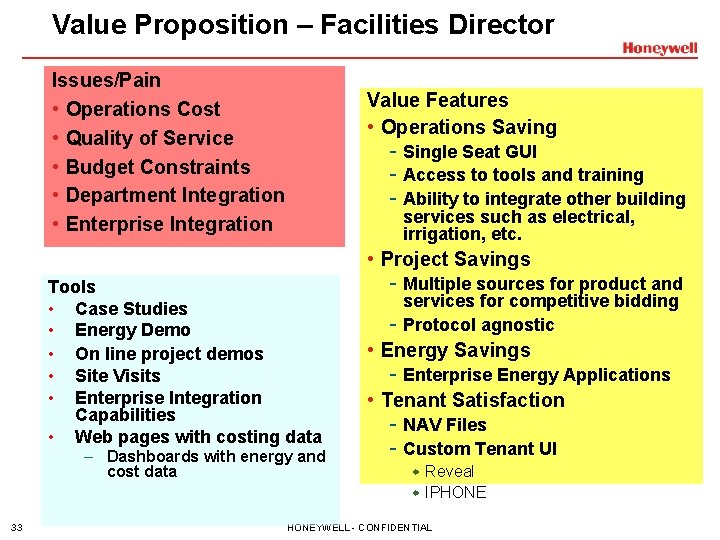 Value Proposition – Facilities Director

Honeywell

Issues/Pain
• Operations Cost
• Quality of Service
• Budget Constraints
• Department Integration
• Enterprise Integration

Tools
• Case Studies
• Energy Demo
• On line project demos
• Site Visits
• Enterprise Integration Capabilities
• Web pages with costing data
– Dashboards with energy and cost data

Value Features
• Operations Saving
- Single Seat GUI
- Access to tools and training
- Ability to integrate other building services such as electrical, irrigation, etc.
• Project Savings
- Multiple sources for product and services for competitive bidding
- Protocol agnostic
• Energy Savings
- Enterprise Energy Applications
• Tenant Satisfaction
- NAV Files
- Custom Tenant UI
• Reveal
• IPHONE

33

HONEYWELL - CONFIDENTIAL